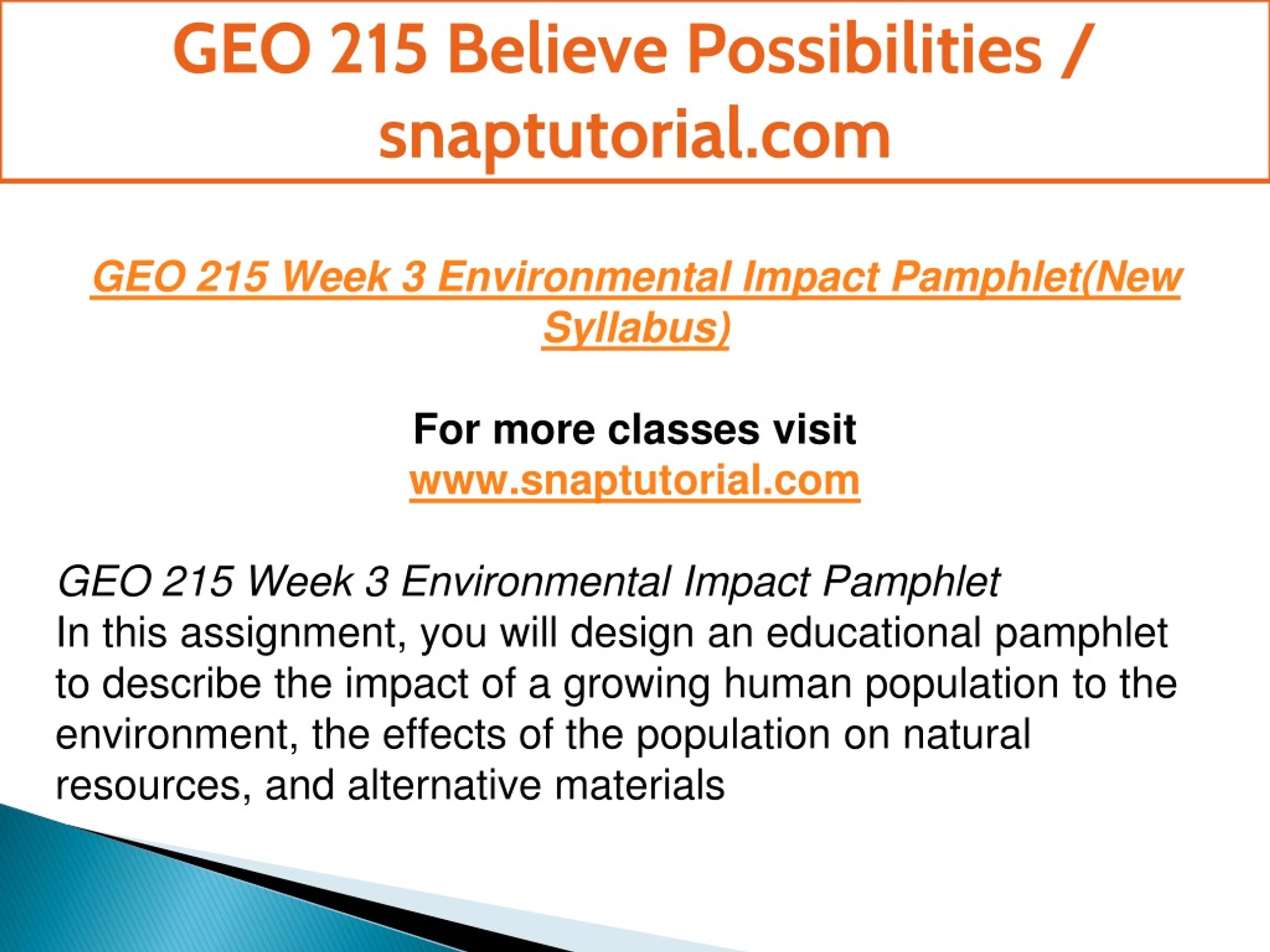 GEO 215 Believe Possibilities / snaptutorial.com

GEO 215 Week 3 Environmental Impact Pamphlet(New Syllabus)

For more classes visit
www.snaptutorial.com

GEO 215 Week 3 Environmental Impact Pamphlet
In this assignment, you will design an educational pamphlet to describe the impact of a growing human population to the environment, the effects of the population on natural resources, and alternative materials